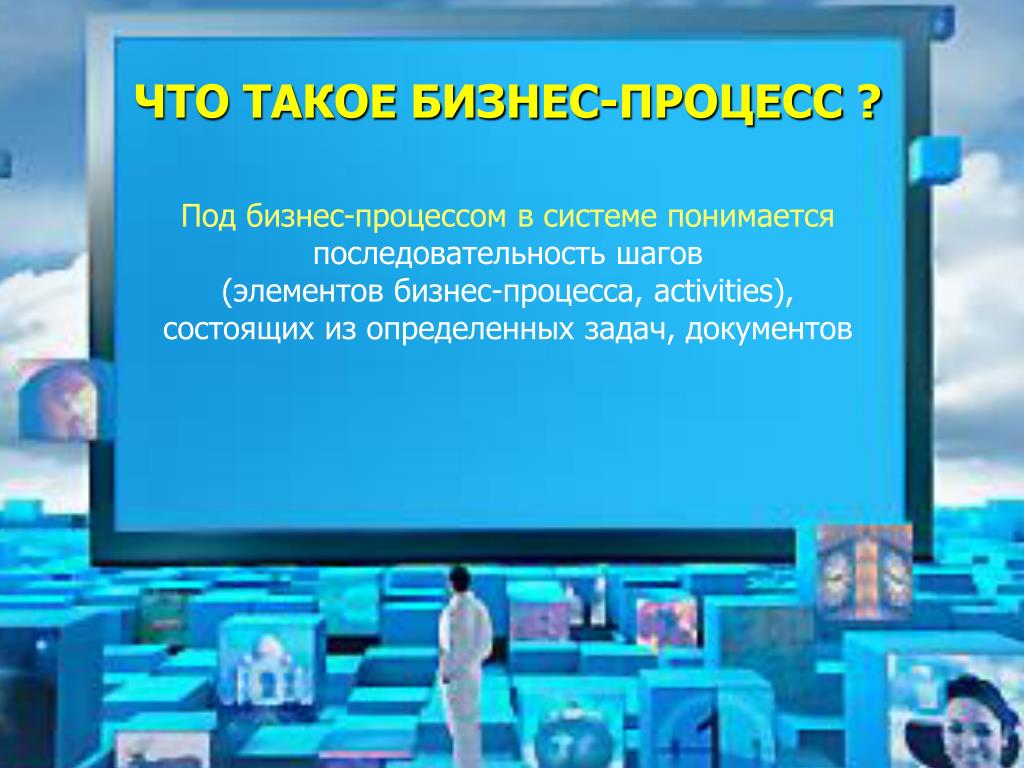 ЧТО ТАКОЕ БИЗНЕС-ПРОЦЕСС ?

Под бизнес-процессом в системе понимается последовательность шагов (элементов бизнес-процесса, activities), состоящих из определенных задач, документов